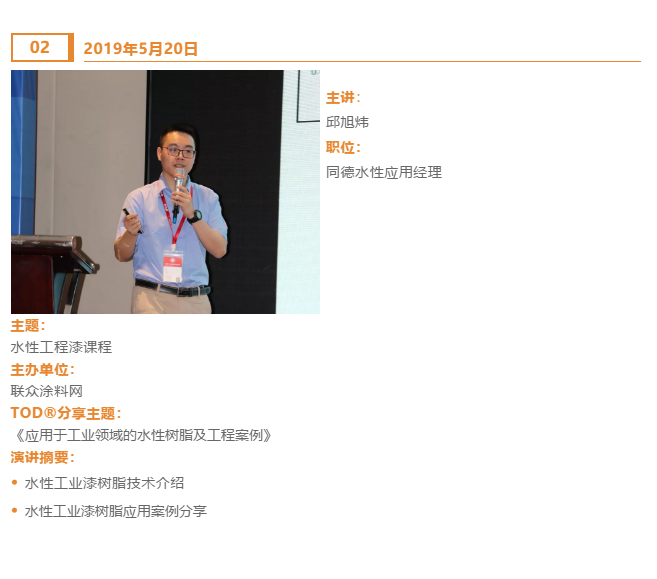 02 2019年5月20日

主讲：
邱旭炜
职位：
同德水性应用经理

主题：
水性工程漆课程
主办单位：
联众涂料网
TOD®分享主题：
《应用于工业领域的水性树脂及工程案例》
演讲摘要：
• 水性工业漆树脂技术介绍
• 水性工业漆树脂应用案例分享